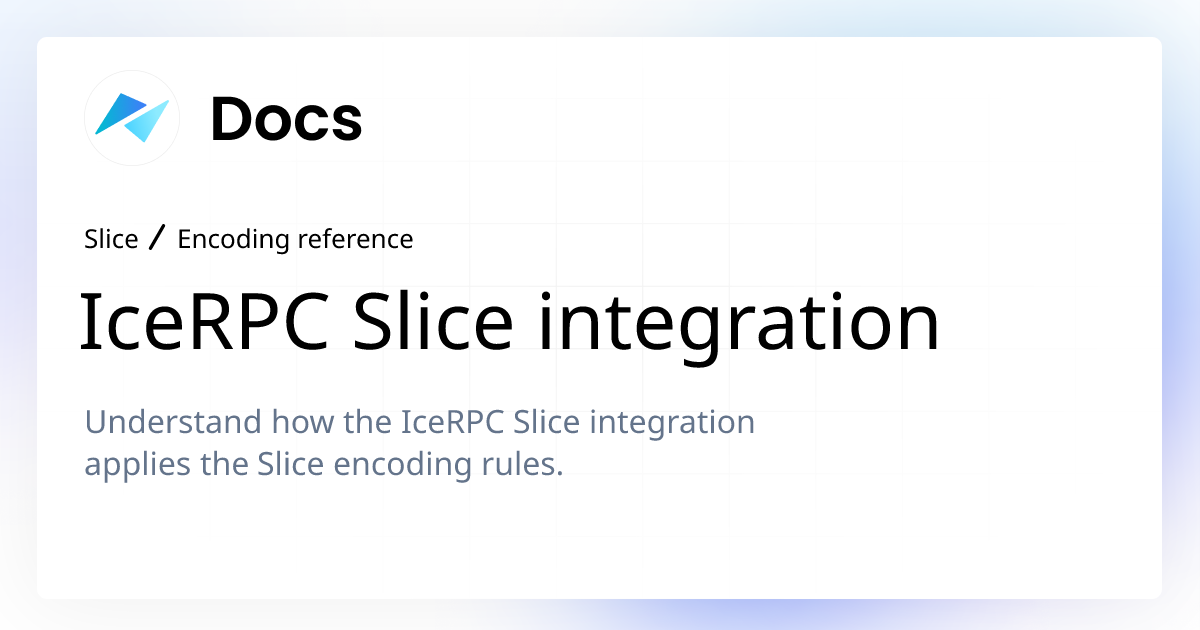 Docs

Slice / Encoding reference

IceRPC Slice integration

Understand how the IceRPC Slice integration applies the Slice encoding rules.